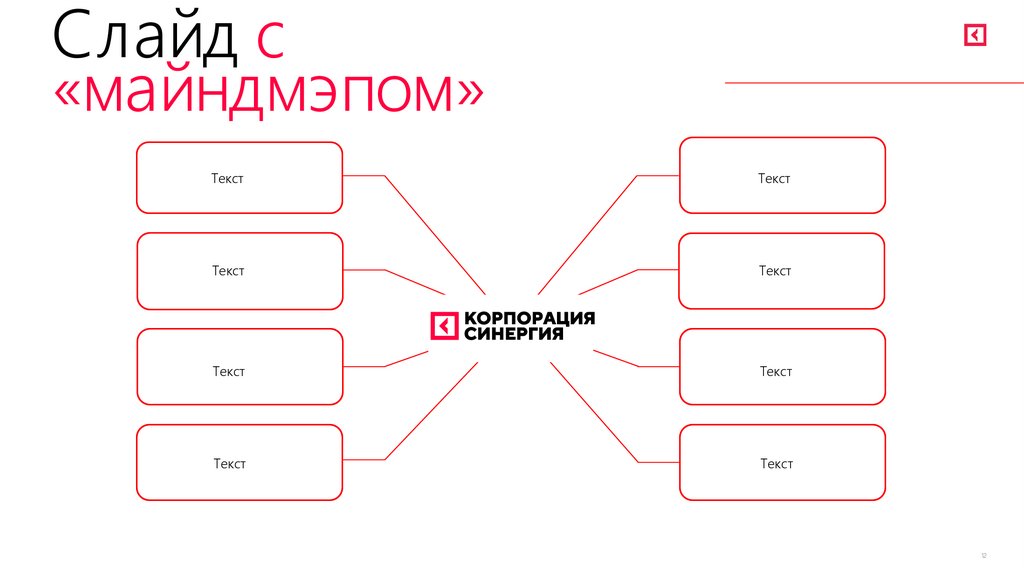 Слайд с «майндмэпом»

Текст

Текст

Текст

Текст

КОРПОРАЦИЯ СИНЕРГИЯ

Текст

Текст

Текст

Текст

12